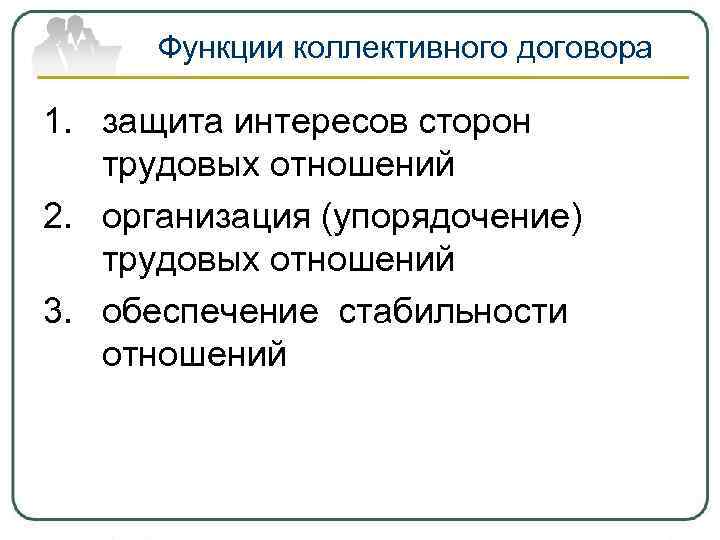 Функции коллективного договора

1. защита интересов сторон трудовых отношений
2. организация (упорядочение) трудовых отношений
3. обеспечение стабильности отношений